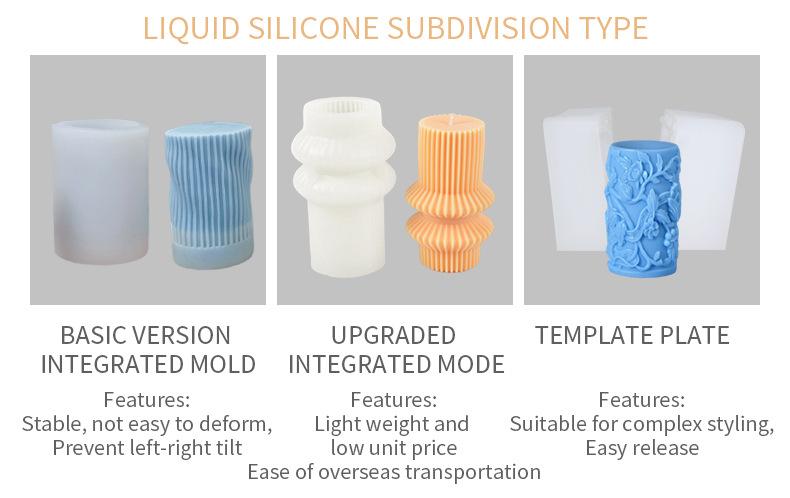 LIQUID SILICONE SUBDIVISION TYPE

BASIC VERSION
INTEGRATED MOLD

Features:
Stable, not easy to deform,
Prevent left-right tilt

UPGRADED
INTEGRATED MODE

Features:
Light weight and
low unit price
Ease of overseas transportation

TEMPLATE PLATE

Features:
Suitable for complex styling,
Easy release